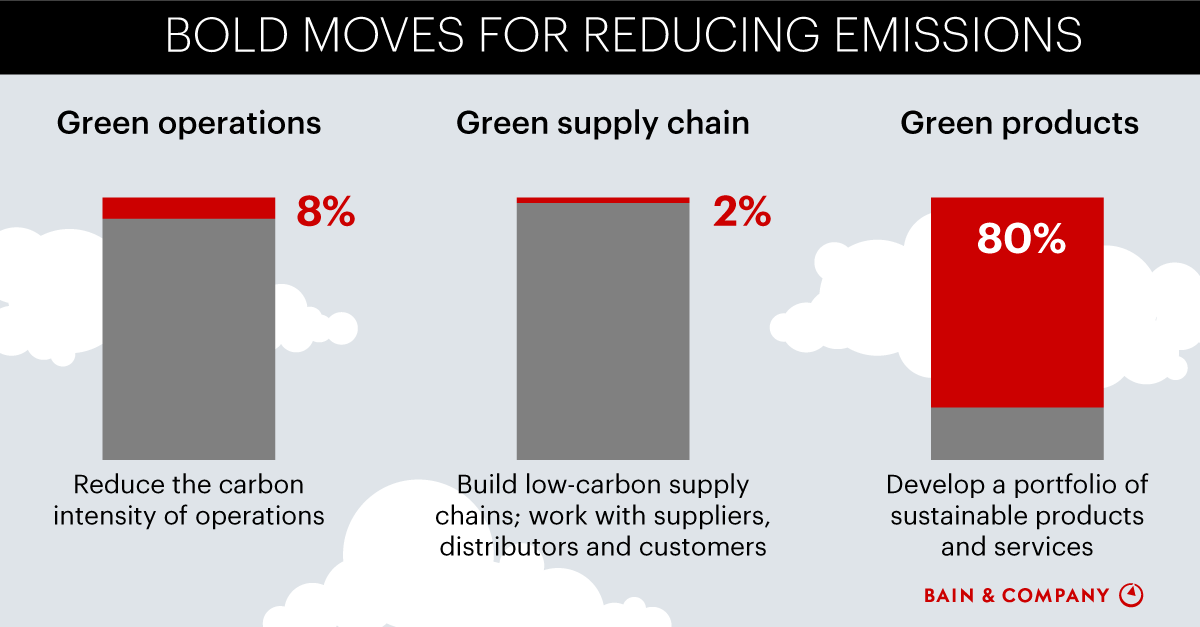 BOLD MOVES FOR REDUCING EMISSIONS

Green operations

8%

Reduce the carbon intensity of operations

Green supply chain

2%

Build low-carbon supply chains; work with suppliers, distributors and customers

Green products

80%

Develop a portfolio of sustainable products and services

BAIN & COMPANY